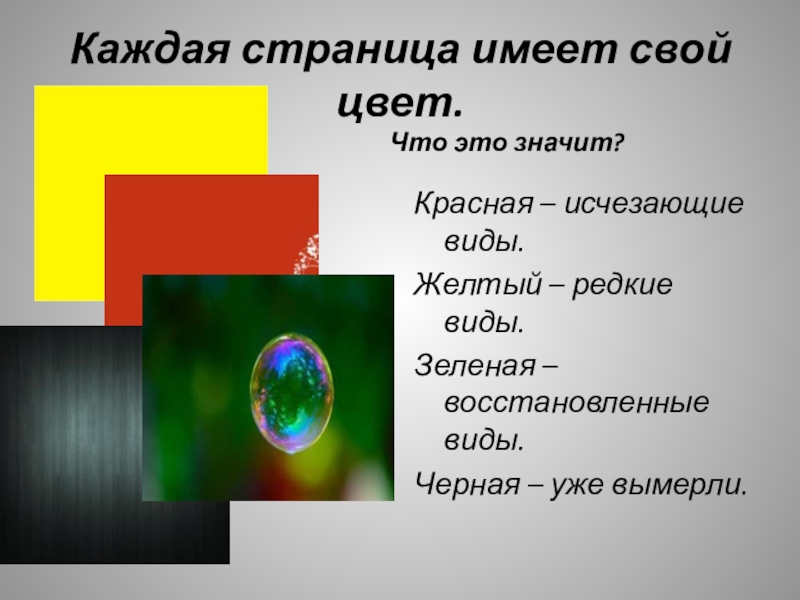 Каждая страница имеет свой цвет.

Что это значит?

Красная – исчезающие виды.

Желтый – редкие виды.

Зеленая – восстановленные виды.

Черная – уже вымерли.